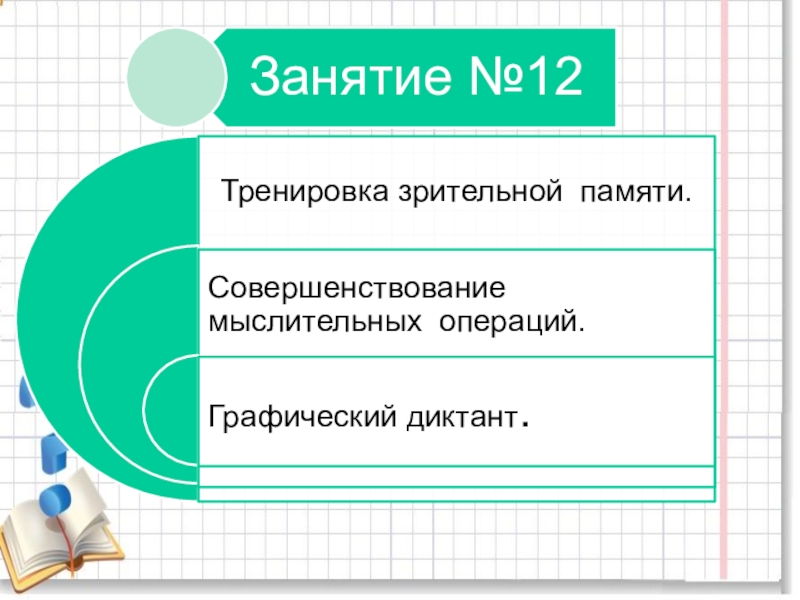 Занятие №12

Тренировка зрительной памяти.

Совершенствование мыслительных операций.

Графический диктант.